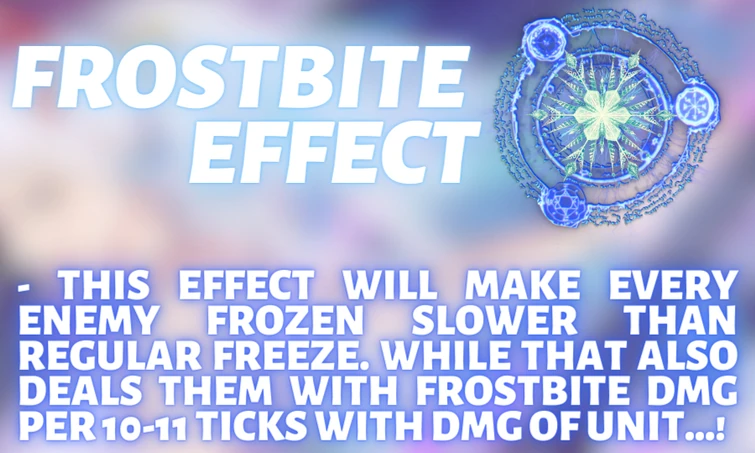 FROSTBITE EFFECT

- THIS EFFECT WILL MAKE EVERY ENEMY FROZEN SLOWER THAN REGULAR FREEZE. WHILE THAT ALSO DEALS THEM WITH FROSTBITE DMG PER 10-11 TICKS WITH DMG OF UNIT...!